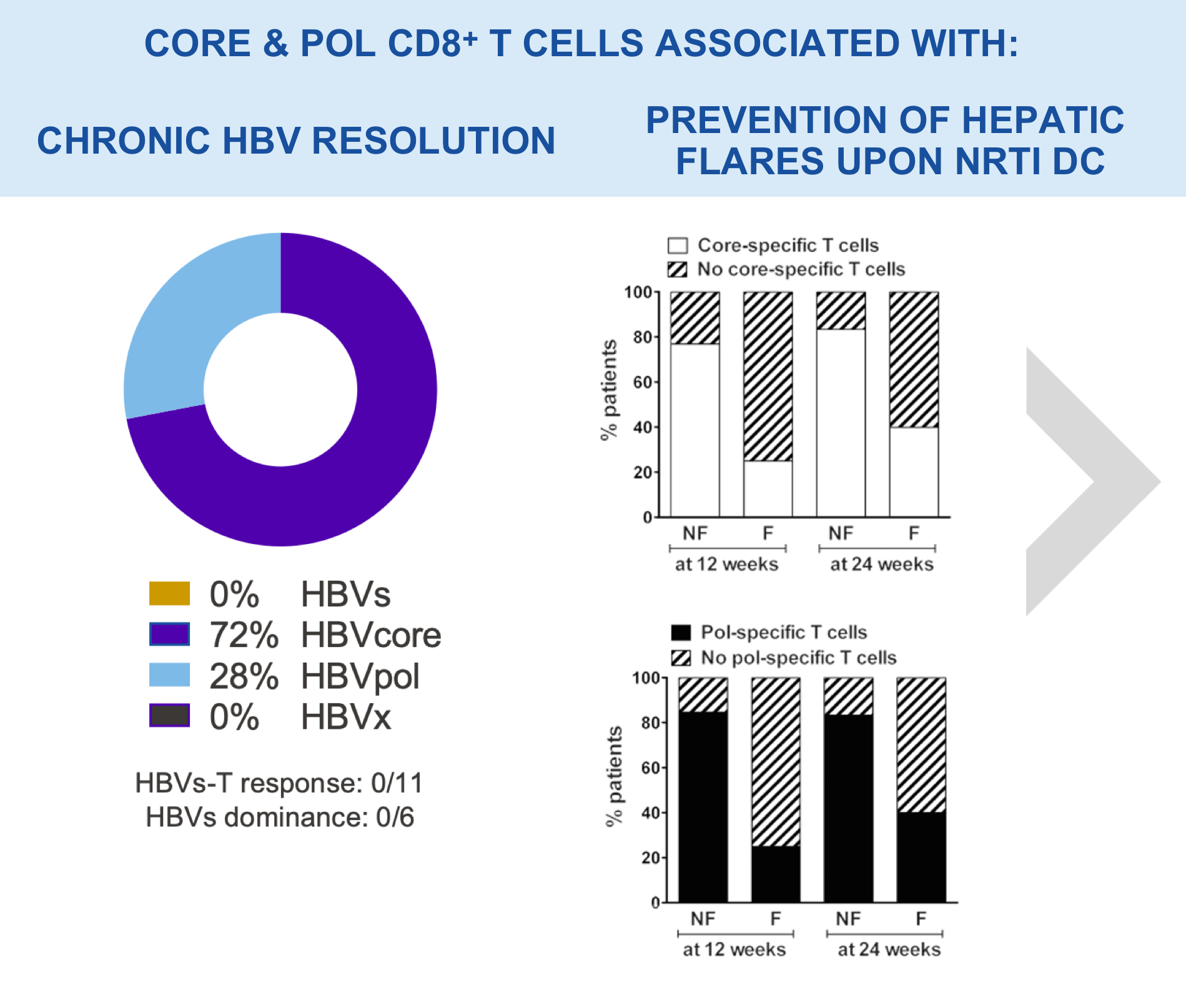 CORE & POL CD8$^+$ T CELLS ASSOCIATED WITH:

CHRONIC HBV RESOLUTION

PREVENTION OF HEPATIC FLARES UPON NRTI DC

0% HBVs
72% HBVcore
28% HBVpol
0% HBVx

HBVs-T response: 0/11
HBVs dominance: 0/6

Core-specific T cells
No core-specific T cells

% patients

100
80
60
40
20
0

NF F NF F
at 12 weeks at 24 weeks

Pol-specific T cells
No pol-specific T cells

% patients

100
80
60
40
20
0

NF F NF F
at 12 weeks at 24 weeks